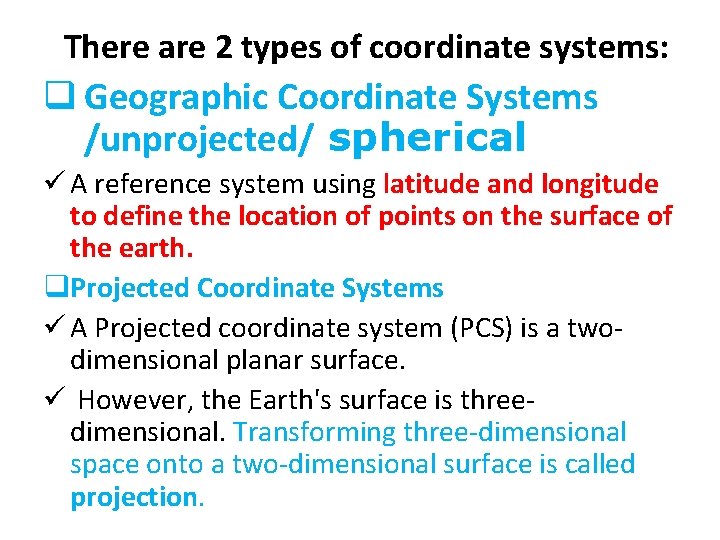 There are 2 types of coordinate systems:

❑ Geographic Coordinate Systems /unprojected/ spherical

✓ A reference system using latitude and longitude to define the location of points on the surface of the earth.

❑Projected Coordinate Systems

✓ A Projected coordinate system (PCS) is a two-dimensional planar surface.

✓ However, the Earth's surface is three-dimensional. Transforming three-dimensional space onto a two-dimensional surface is called projection.